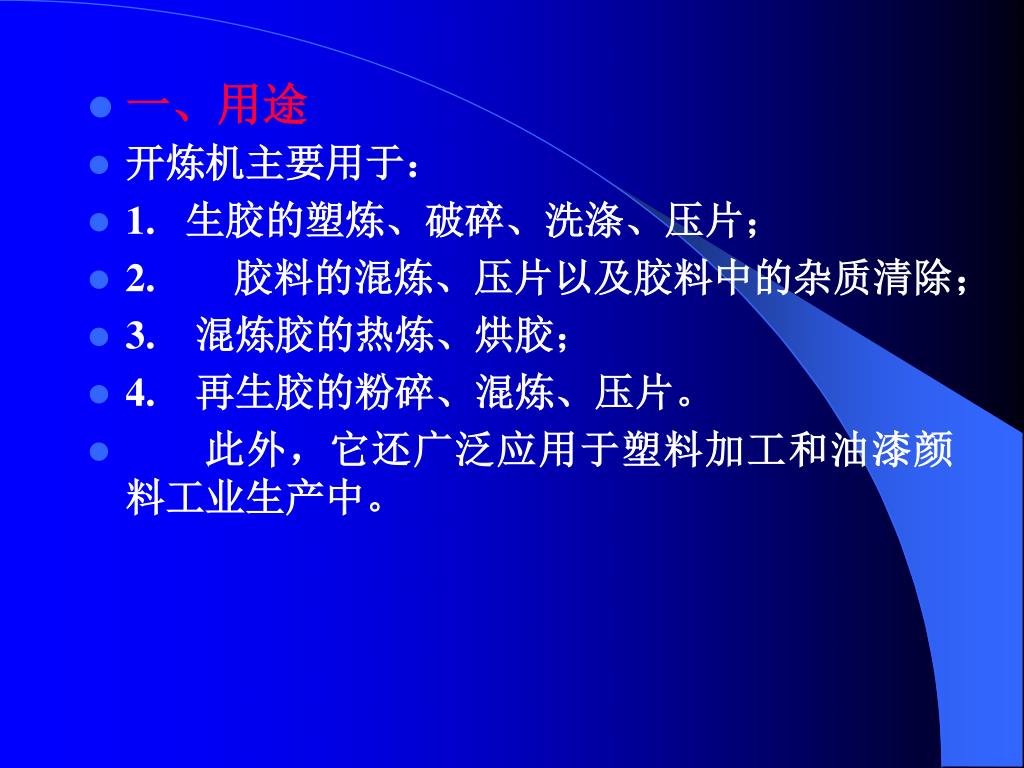 一、用途

开炼机主要用于：

1. 生胶的塑炼、破碎、洗涤、压片；

2. 胶料的混炼、压片以及胶料中的杂质清除；

3. 混炼胶的热炼、烘胶；

4. 再生胶的粉碎、混炼、压片。

此外，它还广泛应用于塑料加工和油漆颜料工业生产中。